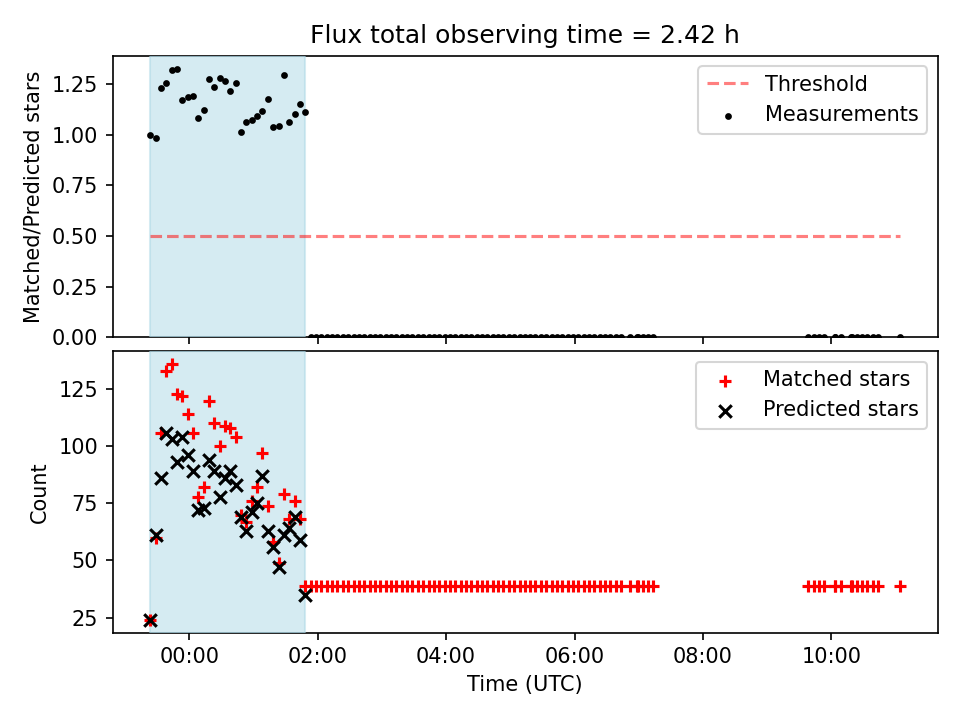 Flux total observing time = 2.42 h

Matched/Predicted stars

1.25
1.00
0.75
0.50
0.25
0.00

Threshold
Measurements

Count

125
100
75
50
25

Matched stars
Predicted stars

00:00
02:00
04:00
06:00
08:00
10:00

Time (UTC)